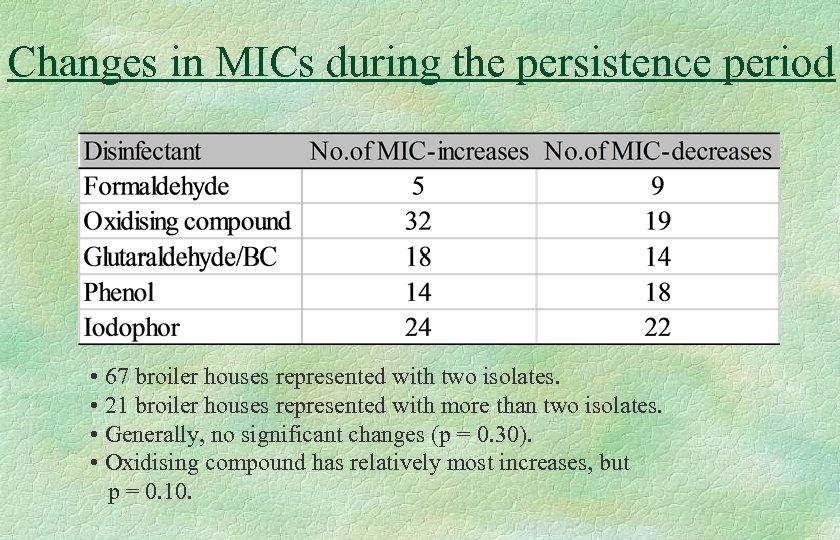 Changes in MICs during the persistence period

| Disinfectant | No.of MIC-increases | No.of MIC-decreases |
|---|---|---|
| Formaldehyde | 5 | 9 |
| Oxidising compound | 32 | 19 |
| Glutaraldehyde/BC | 18 | 14 |
| Phenol | 14 | 18 |
| Iodophor | 24 | 22 |

• 67 broiler houses represented with two isolates.
• 21 broiler houses represented with more than two isolates.
• Generally, no significant changes (p = 0.30).
• Oxidising compound has relatively most increases, but p = 0.10.